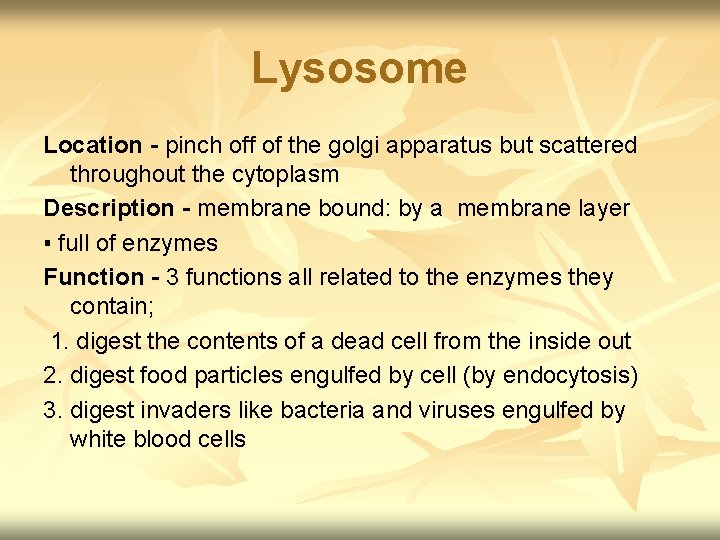 Lysosome

Location - pinch off of the golgi apparatus but scattered throughout the cytoplasm

Description - membrane bound: by a membrane layer

▪ full of enzymes

Function - 3 functions all related to the enzymes they contain;

1. digest the contents of a dead cell from the inside out

2. digest food particles engulfed by cell (by endocytosis)

3. digest invaders like bacteria and viruses engulfed by white blood cells